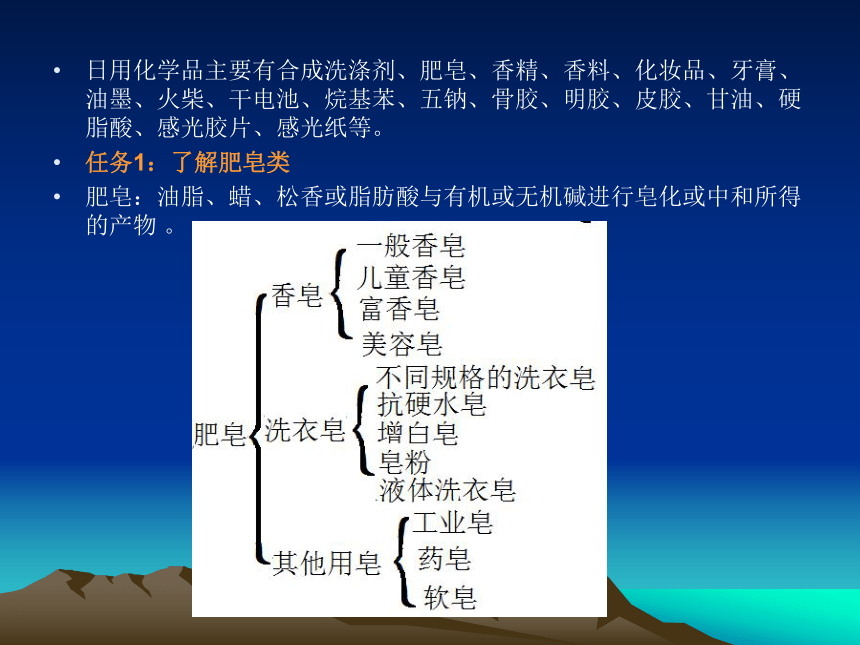 • 日用化学品主要有合成洗涤剂、肥皂、香精、香料、化妆品、牙膏、油墨、火柴、干电池、烷基苯、五钠、骨胶、明胶、皮胶、甘油、硬脂酸、感光胶片、感光纸等。

• 任务1：了解肥皂类

• 肥皂：油脂、蜡、松香或脂肪酸与有机或无机碱进行皂化或中和所得的产物 。

肥皂
香皂
一般香皂
儿童香皂
富香皂
美容皂
洗衣皂
不同规格的洗衣皂
抗硬水皂
增白皂
皂粉
液体洗衣皂
其他用皂
工业皂
药皂
软皂